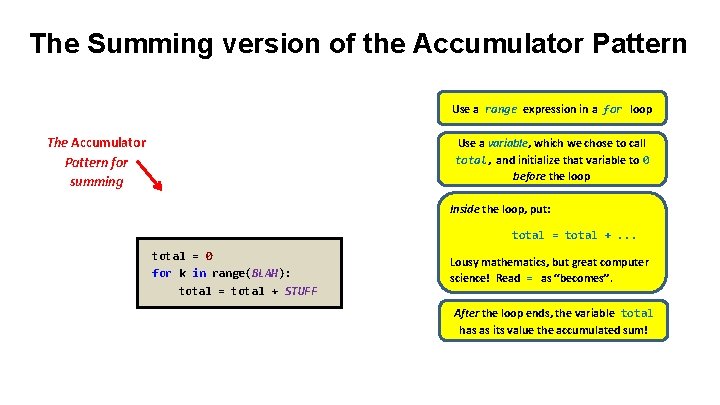 The Summing version of the Accumulator Pattern

The Accumulator Pattern for summing

total = 0
for k in range(BLAH):
    total = total + STUFF

Use a range expression in a for loop

Use a variable, which we chose to call total, and initialize that variable to 0 before the loop

Inside the loop, put:

total = total + ...

Lousy mathematics, but great computer science! Read = as "becomes".

After the loop ends, the variable total has as its value the accumulated sum!